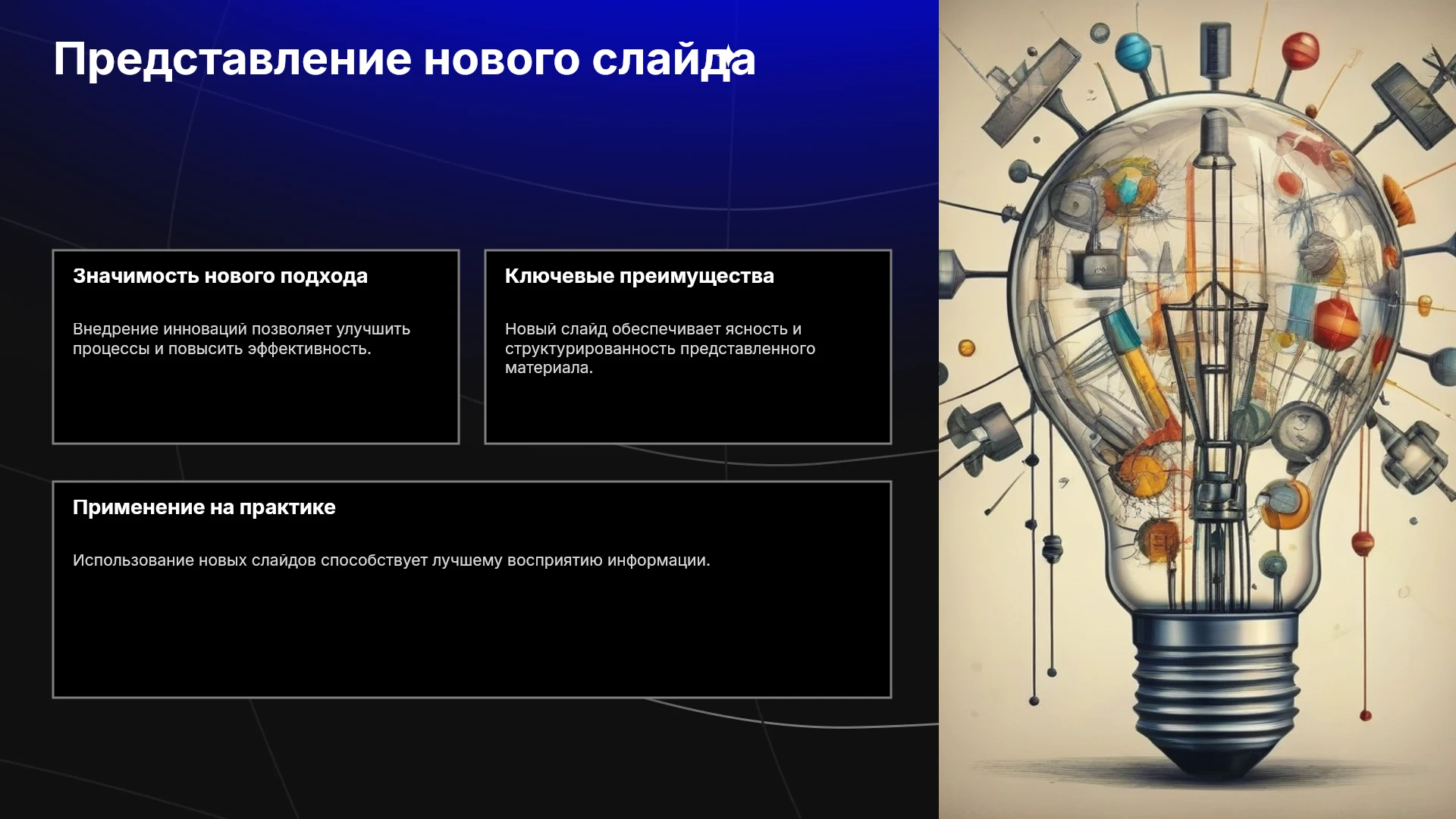 Представление нового слайда

Значимость нового подхода

Внедрение инноваций позволяет улучшить процессы и повысить эффективность.

Ключевые преимущества

Новый слайд обеспечивает ясность и структурированность представленного материала.

Применение на практике

Использование новых слайдов способствует лучшему восприятию информации.